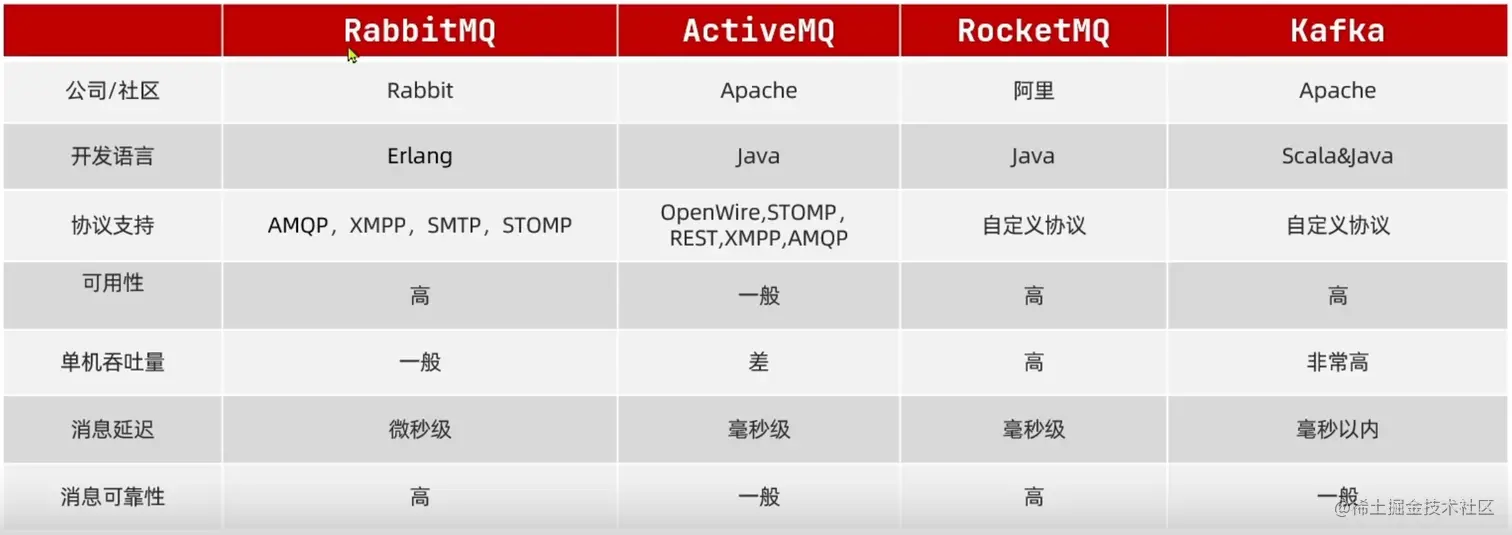 | | RabbitMQ | ActiveMQ | RocketMQ | Kafka |
|---|---|---|---|---|
| 公司/社区 | Rabbit | Apache | 阿里 | Apache |
| 开发语言 | Erlang | Java | Java | Scala&Java |
| 协议支持 | AMQP，XMPP，SMTP，STOMP | OpenWire,STOMP，REST,XMPP,AMQP | 自定义协议 | 自定义协议 |
| 可用性 | 高 | 一般 | 高 | 高 |
| 单机吞吐量 | 一般 | 差 | 高 | 非常高 |
| 消息延迟 | 微秒级 | 毫秒级 | 毫秒级 | 毫秒以内 |
| 消息可靠性 | 高 | 一般 | 高 | 一般 |

@稀土掘金技术社区